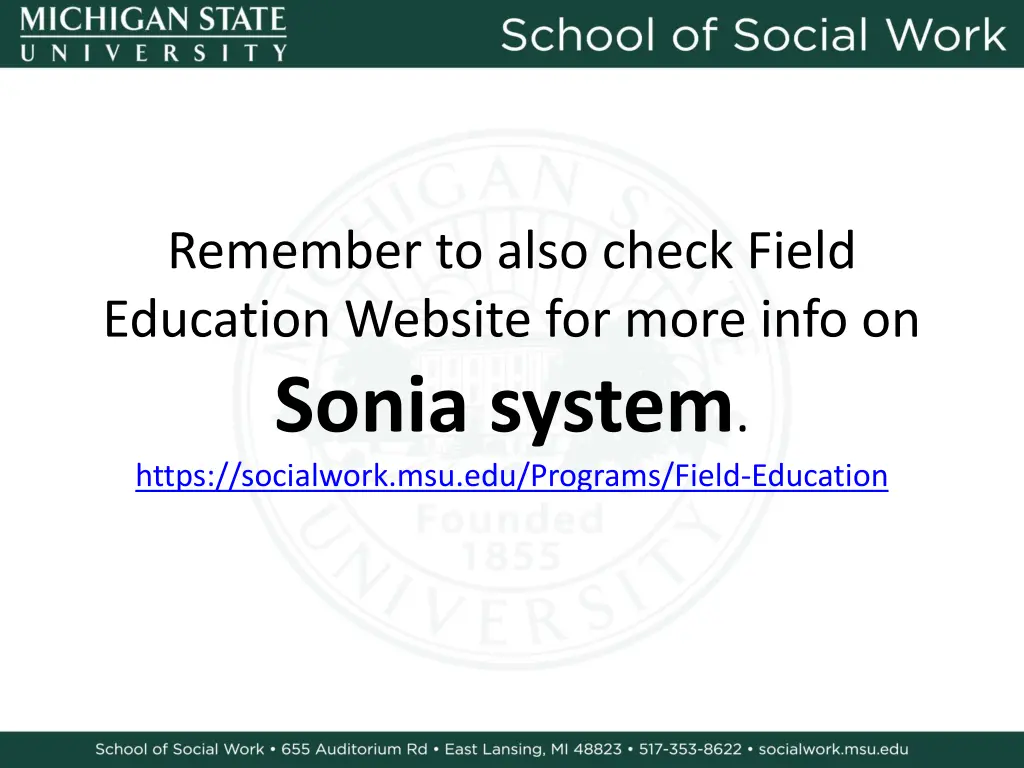 MICHIGAN STATE
UNIVERSITY

School of Social Work

MICHIGAN STATE UNIVERSITY
Founded
1855

Remember to also check Field Education Website for more info on **Sonia system**.

https://socialwork.msu.edu/Programs/Field-Education

School of Social Work • 655 Auditorium Rd • East Lansing, MI 48823 • 517-353-8622 • socialwork.msu.edu